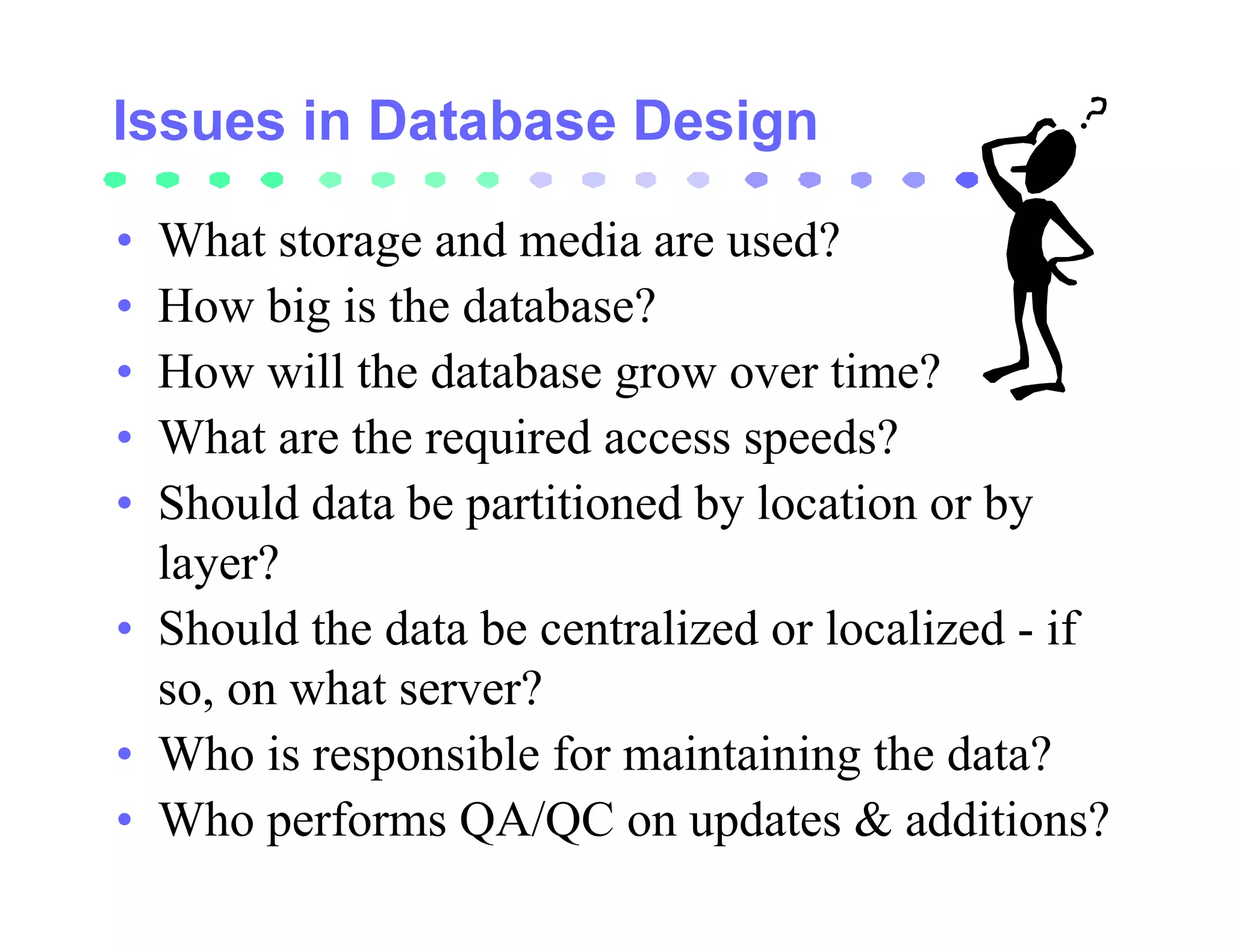 Issues in Database Design

?

• What storage and media are used?
• How big is the database?
• How will the database grow over time?
• What are the required access speeds?
• Should data be partitioned by location or by layer?
• Should the data be centralized or localized - if so, on what server?
• Who is responsible for maintaining the data?
• Who performs QA/QC on updates & additions?